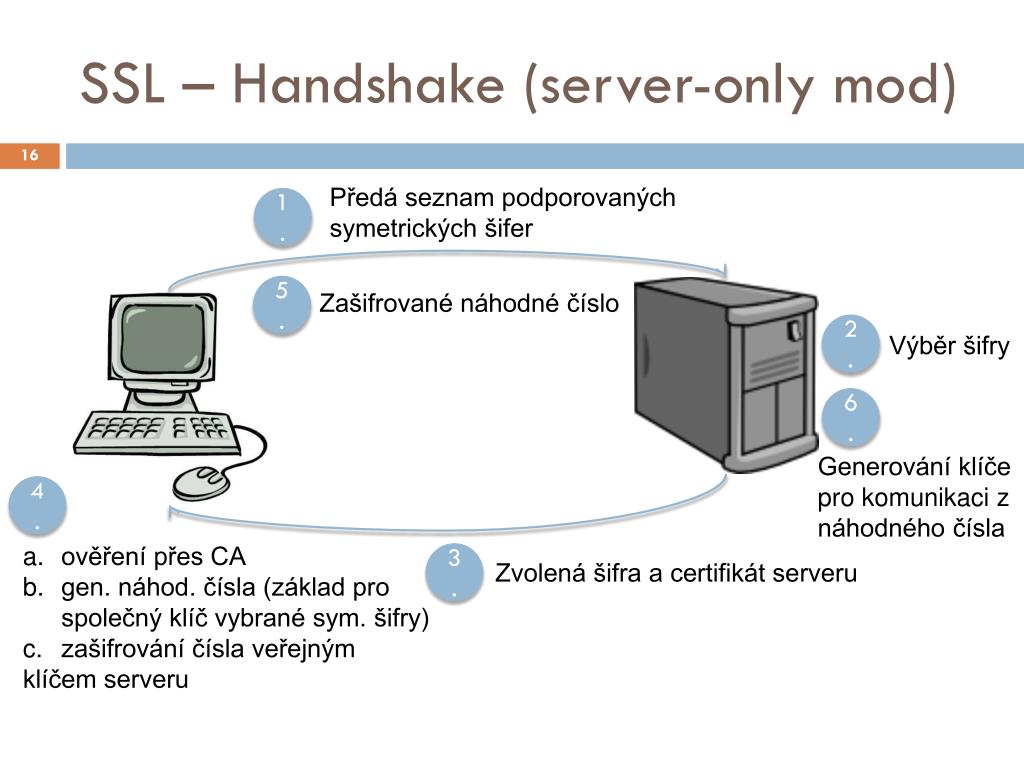 SSL – Handshake (server-only mod)

16

1.

Předá seznam podporovaných symetrických šifer

5.

Zašifrované náhodné číslo

2.

Výběr šifry

6.

Generování klíče pro komunikaci z náhodného čísla

4.

a. ověření přes CA
b. gen. náhod. čísla (základ pro společný klíč vybrané sym. šifry)
c. zašifrování čísla veřejným klíčem serveru

3.

Zvolená šifra a certifikát serveru